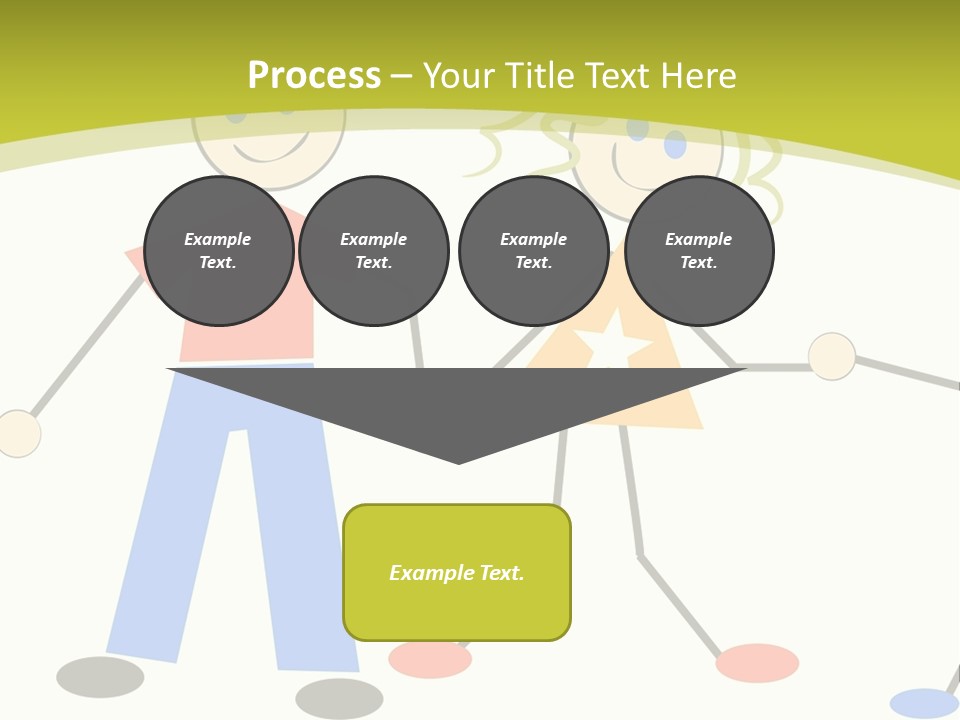 Process – Your Title Text Here

Example Text.

Example Text.

Example Text.

Example Text.

Example Text.